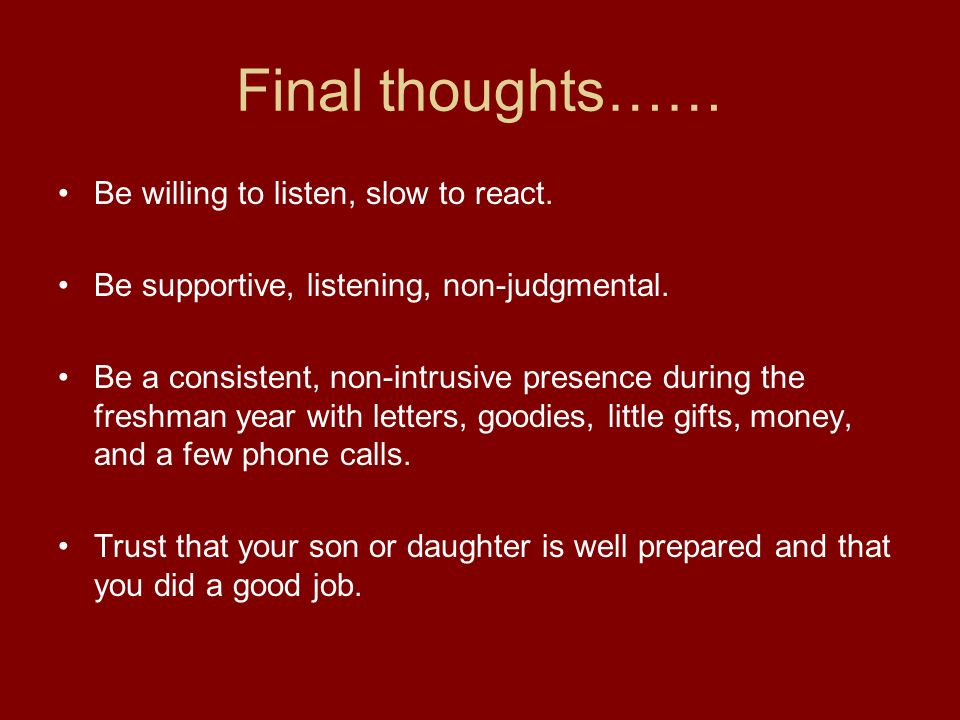 Final thoughts……

• Be willing to listen, slow to react.

• Be supportive, listening, non-judgmental.

• Be a consistent, non-intrusive presence during the freshman year with letters, goodies, little gifts, money, and a few phone calls.

• Trust that your son or daughter is well prepared and that you did a good job.